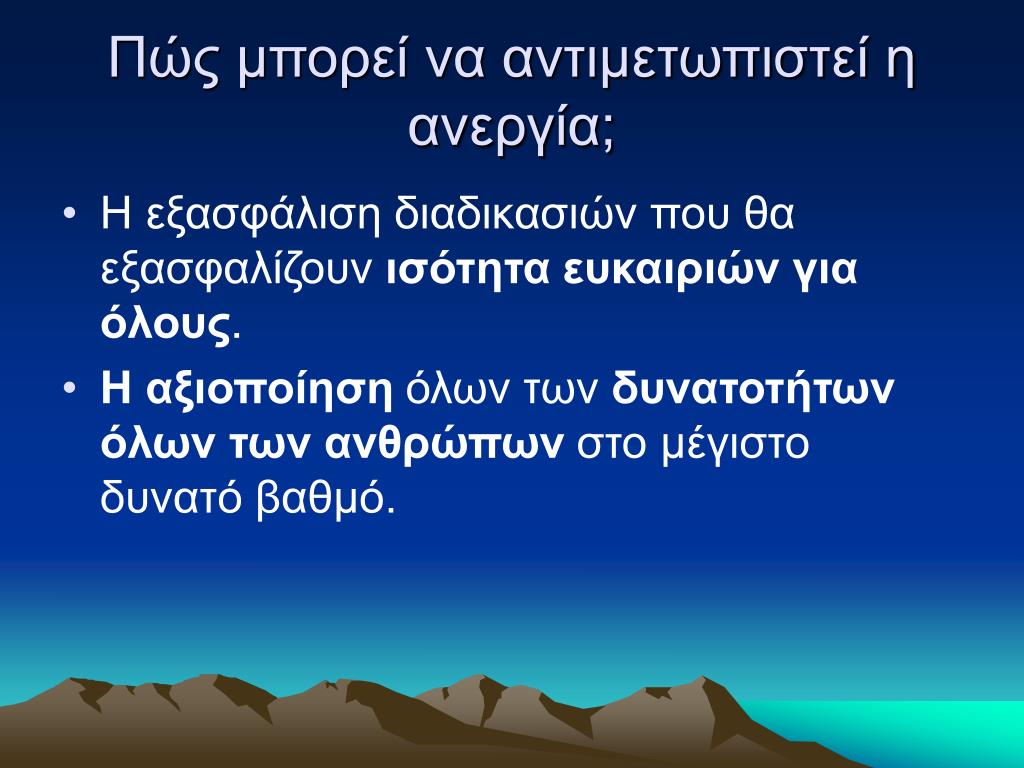 Πώς μπορεί να αντιμετωπιστεί η ανεργία;

• Η εξασφάλιση διαδικασιών που θα εξασφαλίζουν ισότητα ευκαιριών για όλους.
• Η αξιοποίηση όλων των δυνατοτήτων όλων των ανθρώπων στο μέγιστο δυνατό βαθμό.